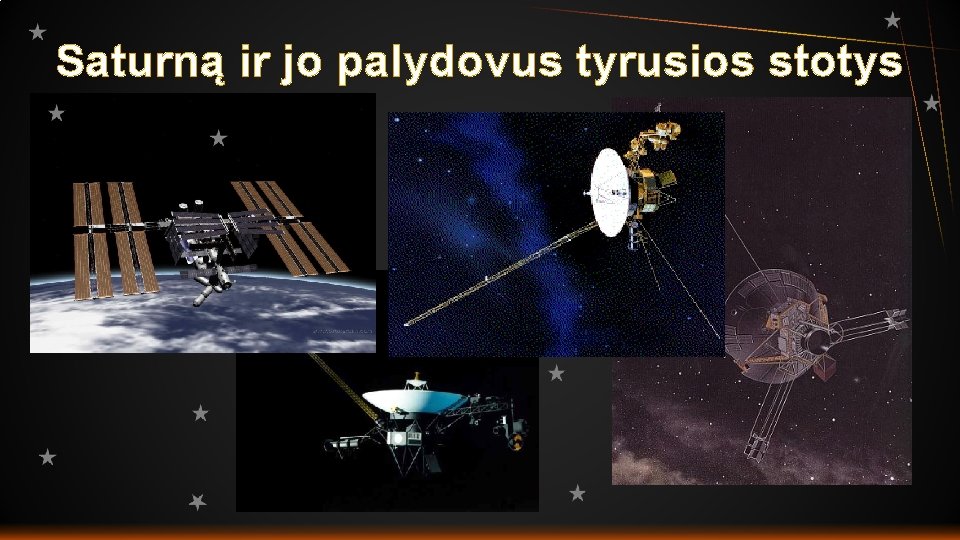 Saturną ir jo palydovus tyrusios stotys